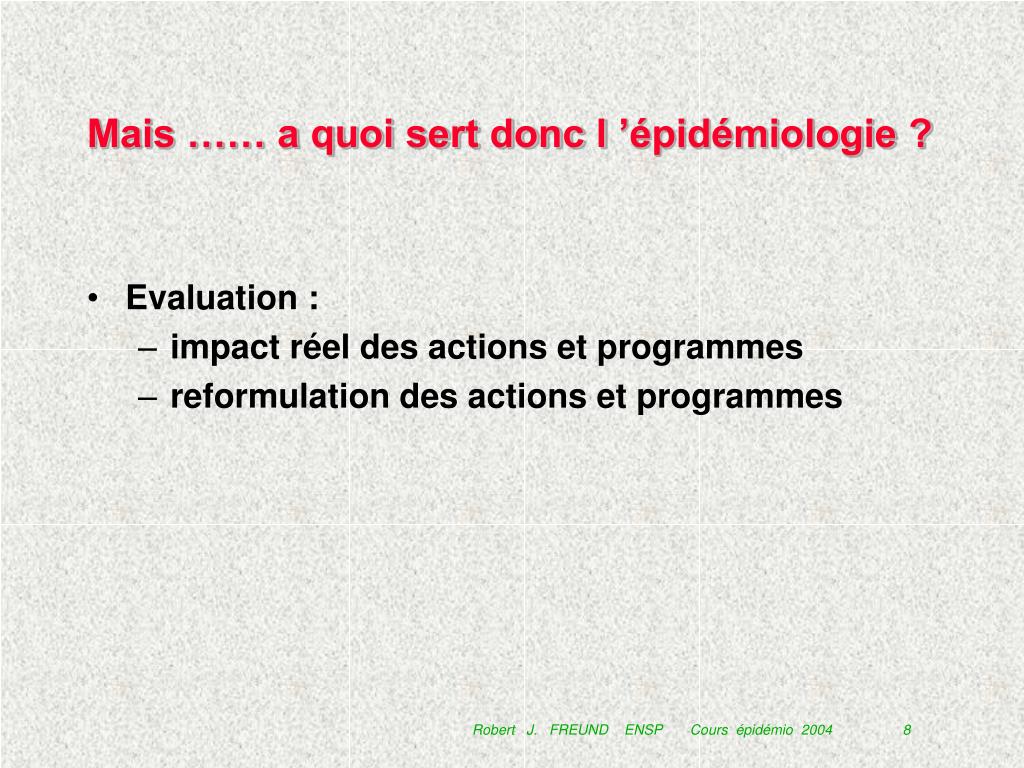 Mais …… a quoi sert donc l ’épidémiologie ?

• Evaluation :
– impact réel des actions et programmes
– reformulation des actions et programmes

Robert J. FREUND ENSP Cours épidémio 2004 8